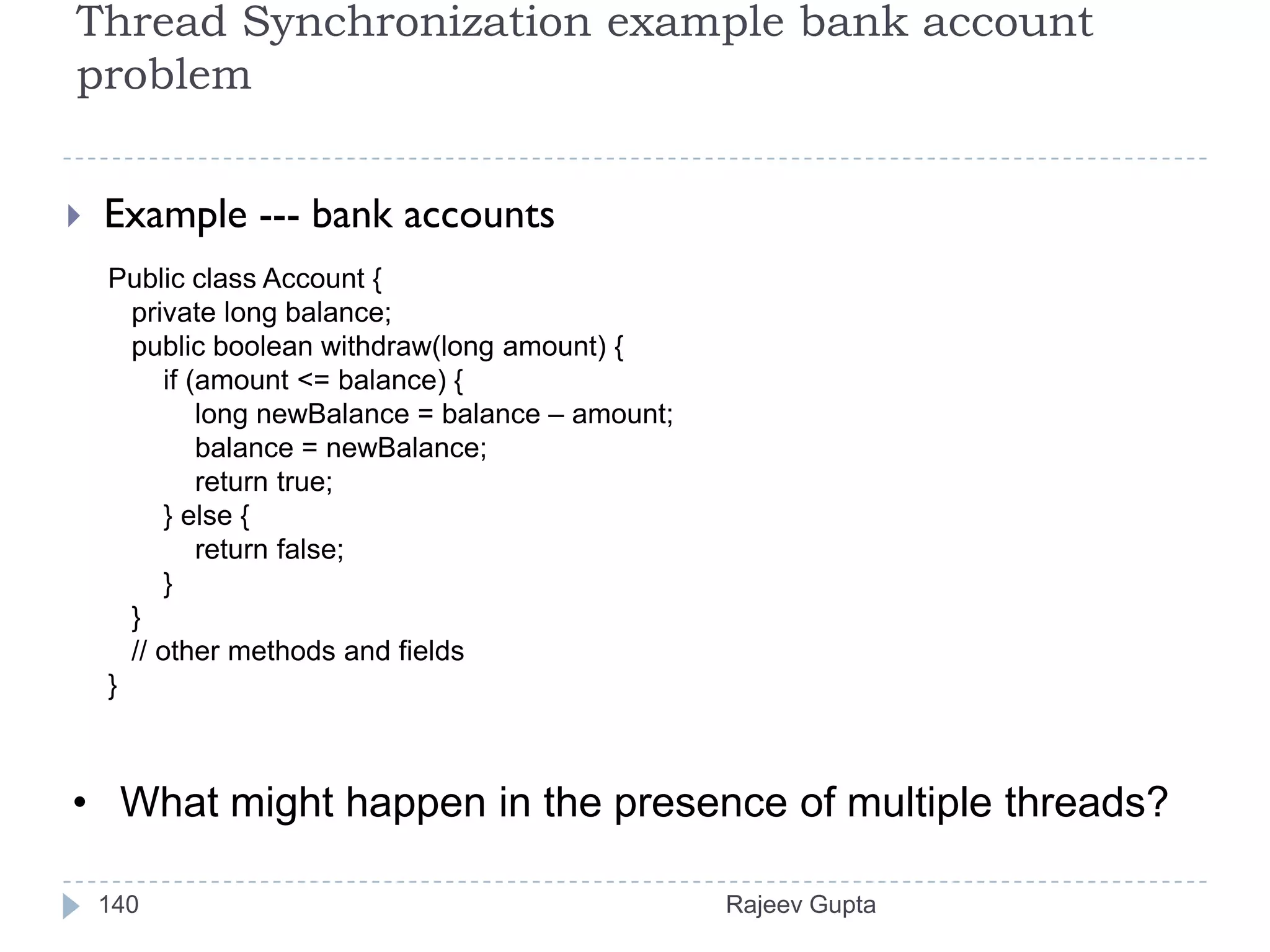 Thread Synchronization example bank account problem

Example --- bank accounts

Public class Account {
private long balance;
public boolean withdraw(long amount) {
if (amount <= balance) {
long newBalance = balance – amount;
balance = newBalance;
return true;
} else {
return false;
}
}
// other methods and fields
}

• What might happen in the presence of multiple threads?

140

Rajeev Gupta